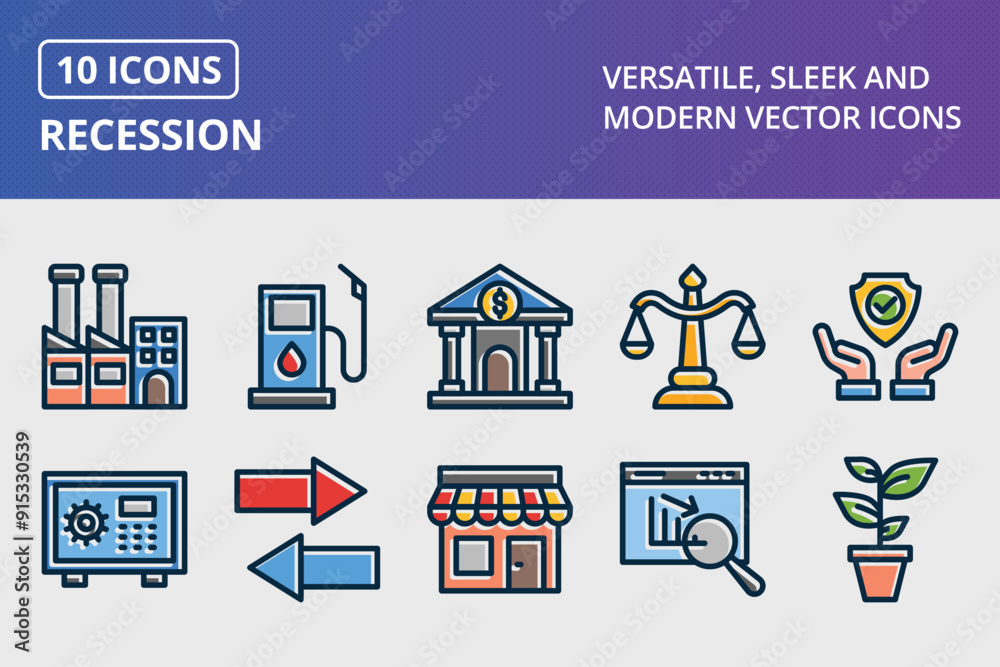 10 ICONS
RECESSION

VERSATILE, SLEEK AND MODERN VECTOR ICONS

$

Adobe Stock | #915330539